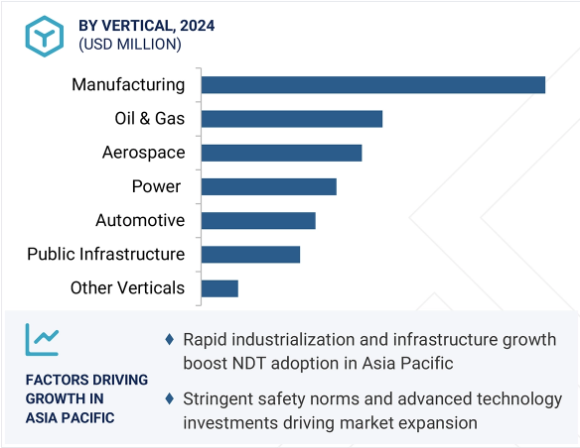 BY VERTICAL, 2024
(USD MILLION)

Manufacturing
Oil & Gas
Aerospace
Power
Automotive
Public Infrastructure
Other Verticals

FACTORS DRIVING GROWTH IN ASIA PACIFIC

♦ Rapid industrialization and infrastructure growth boost NDT adoption in Asia Pacific

♦ Stringent safety norms and advanced technology investments driving market expansion